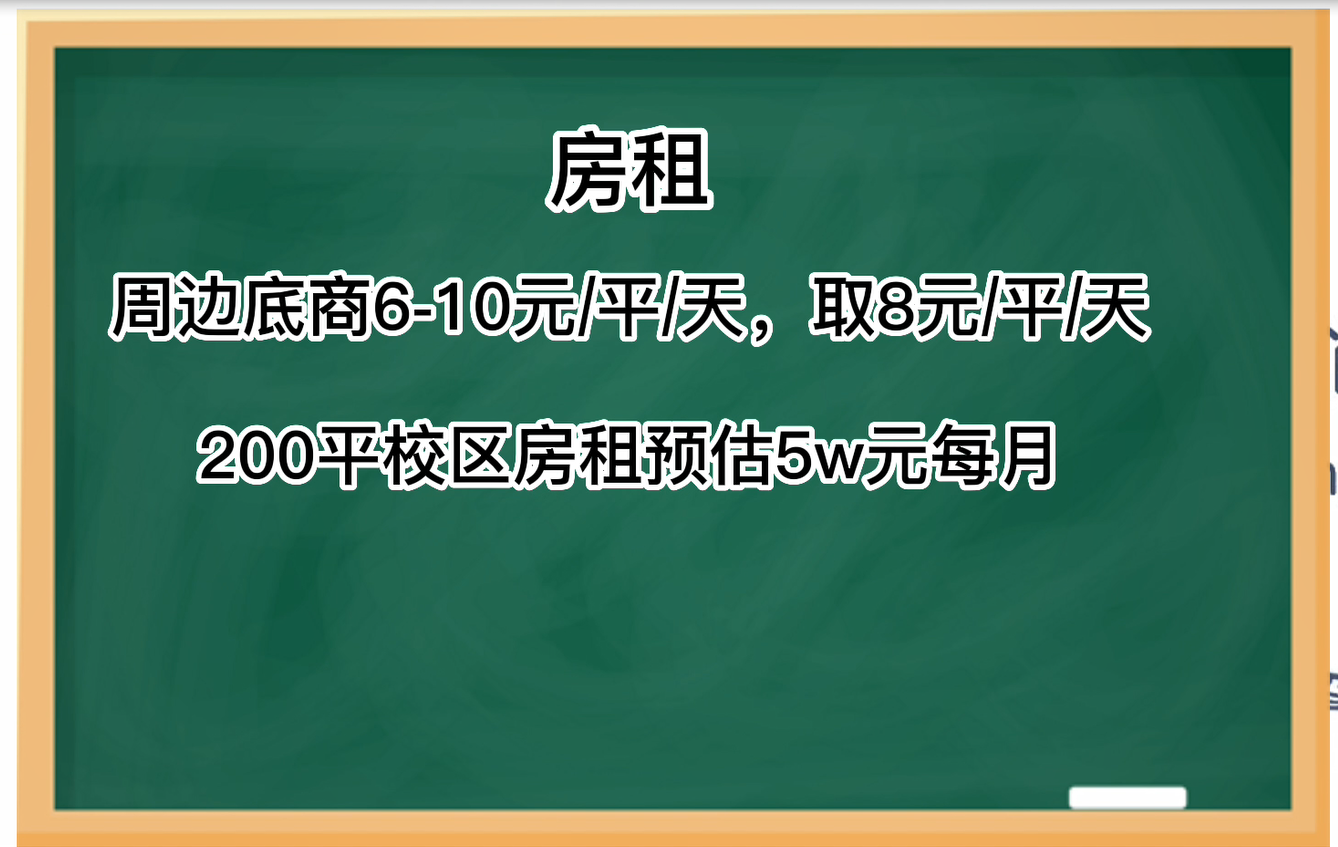 房租

周边底商6-10元/平/天，取8元/平/天

200平校区房租预估5w元每月